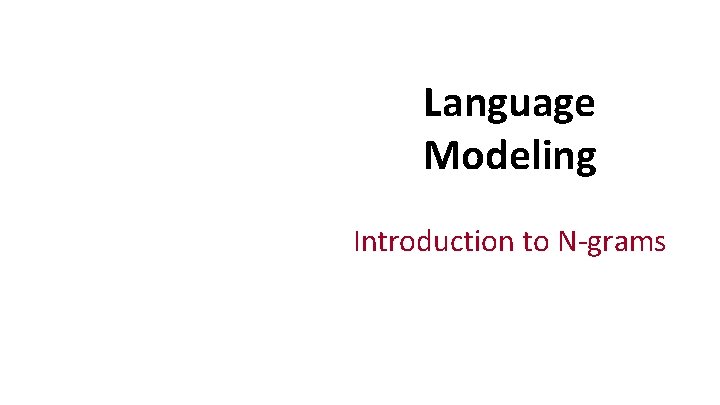 Language Modeling

Introduction to N-grams